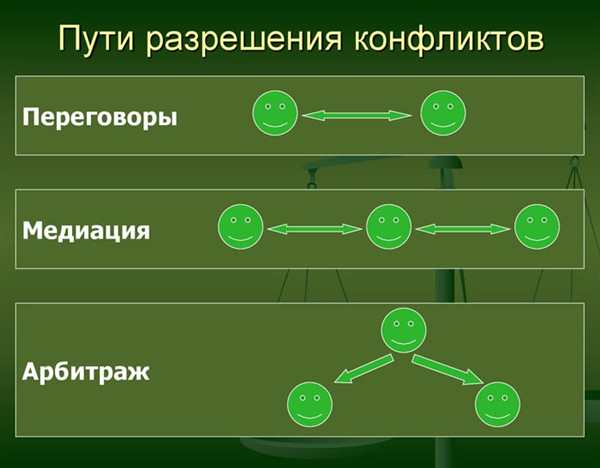 Пути разрешения конфликтов

Переговоры

Медиация

Арбитраж